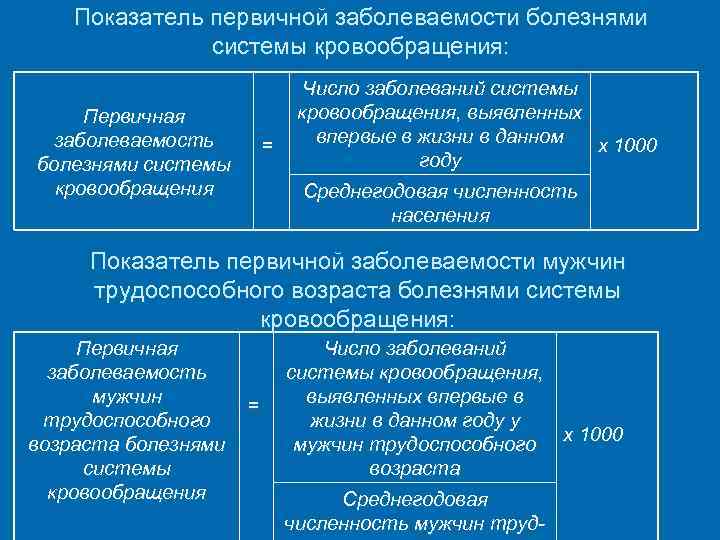 Показатель первичной заболеваемости болезнями системы кровообращения:

| Первичная заболеваемость болезнями системы кровообращения | = | Число заболеваний системы кровообращения, выявленных впервые в жизни в данном году | х 1000 |
|---|---|---|---|
| | | Среднегодовая численность населения | |

Показатель первичной заболеваемости мужчин трудоспособного возраста болезнями системы кровообращения:

| Первичная заболеваемость мужчин трудоспособного возраста болезнями системы кровообращения | = | Число заболеваний системы кровообращения, выявленных впервые в жизни в данном году у мужчин трудоспособного возраста | х 1000 |
|---|---|---|---|
| | | Среднегодовая численность мужчин труд- | |